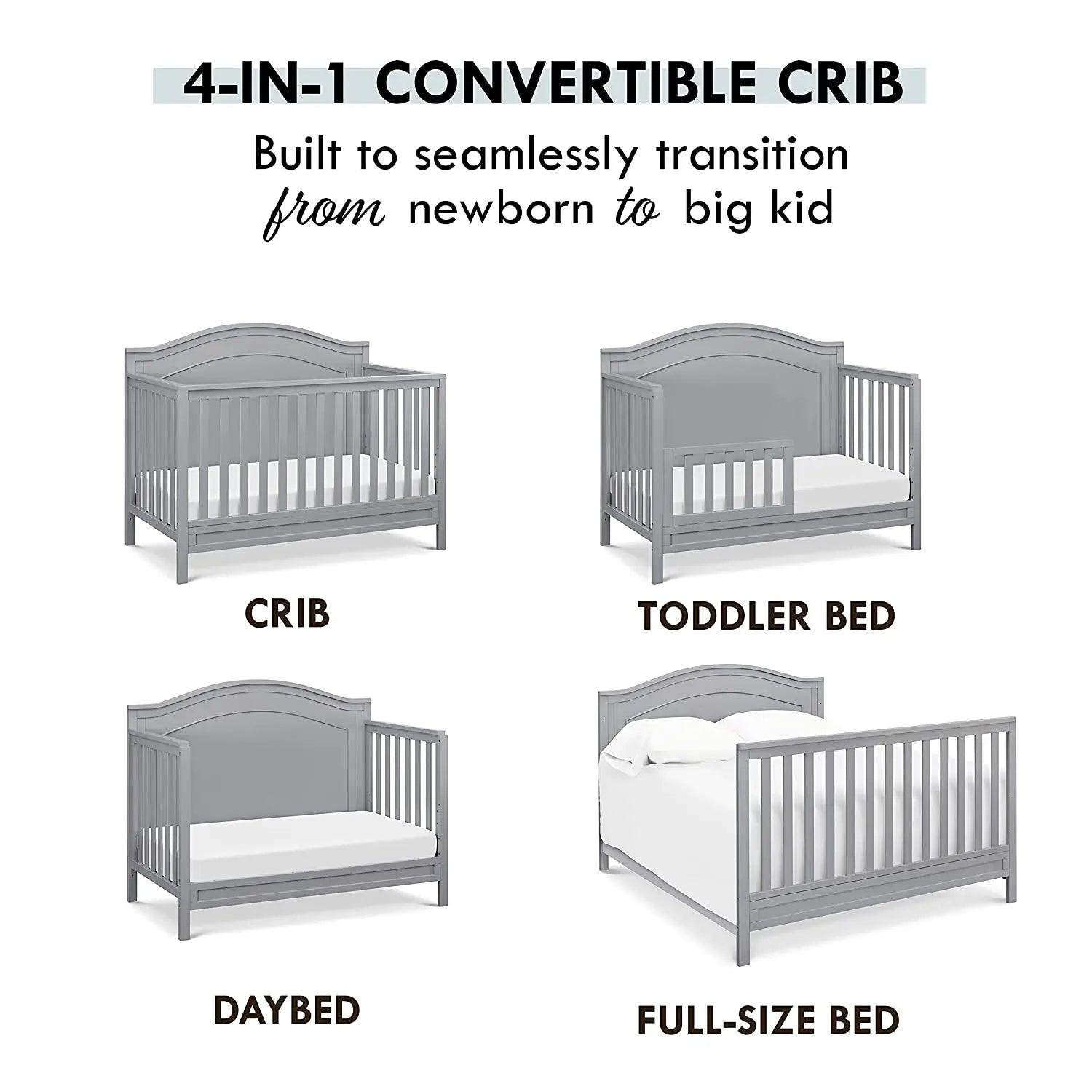 4-IN-1 CONVERTIBLE CRIB

Built to seamlessly transition from newborn to big kid

CRIB

TODDLER BED

DAYBED

FULL-SIZE BED